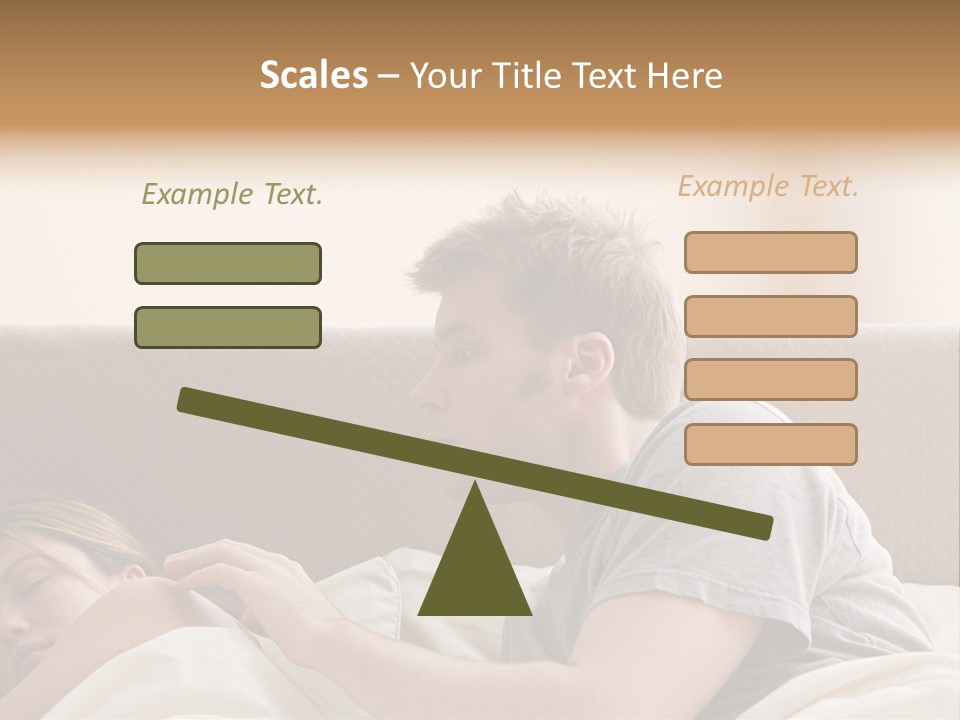 Scales – Your Title Text Here

Example Text.

Example Text.